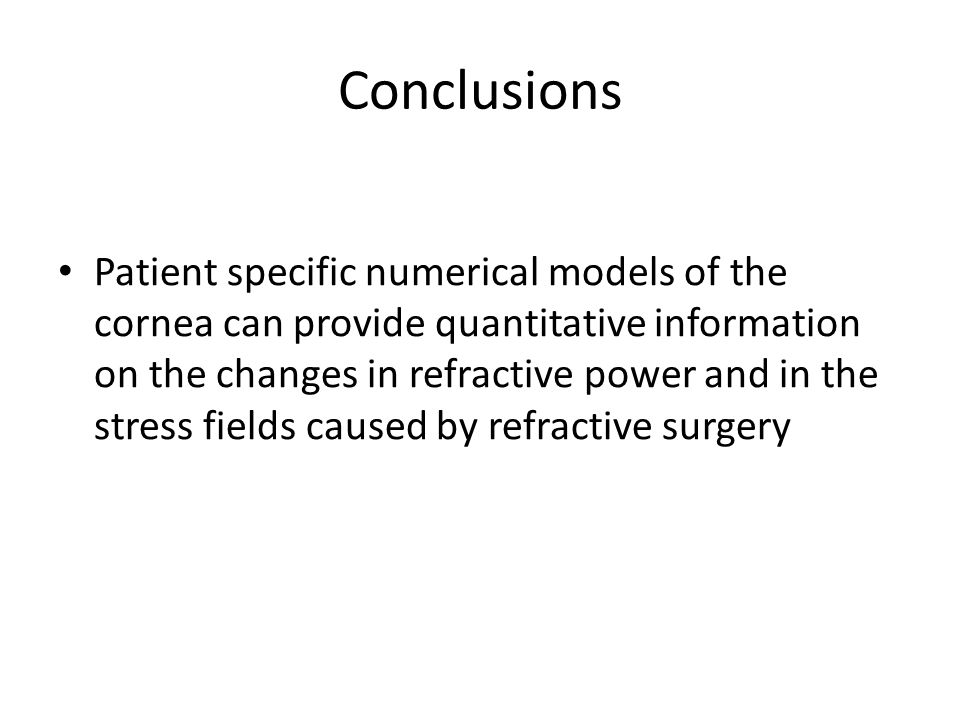 Conclusions

• Patient specific numerical models of the cornea can provide quantitative information on the changes in refractive power and in the stress fields caused by refractive surgery